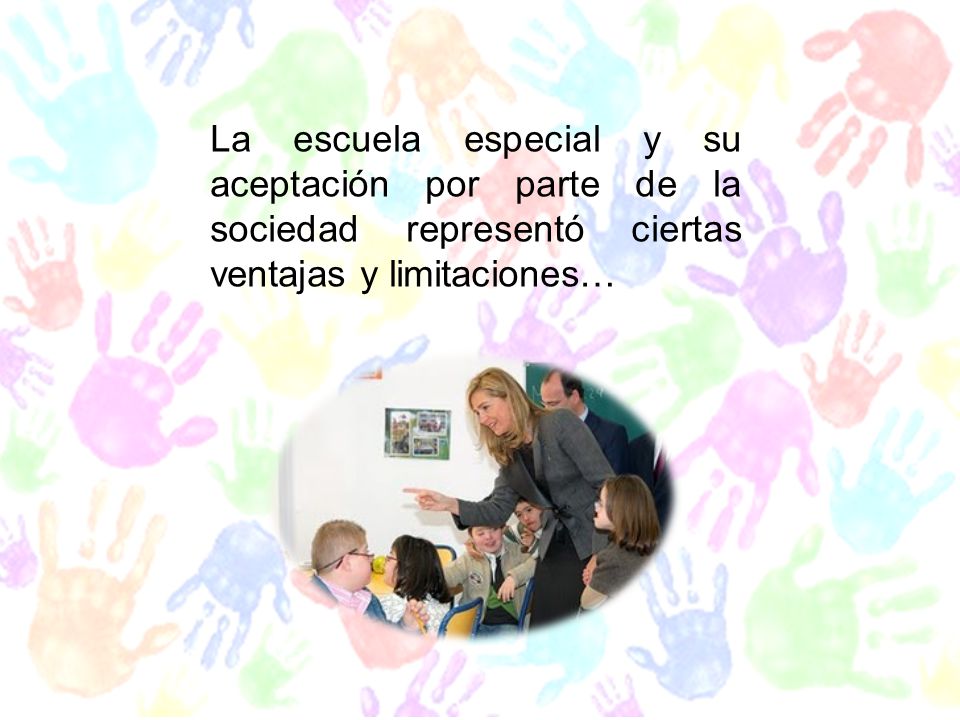 La escuela especial y su aceptación por parte de la sociedad representó ciertas ventajas y limitaciones…